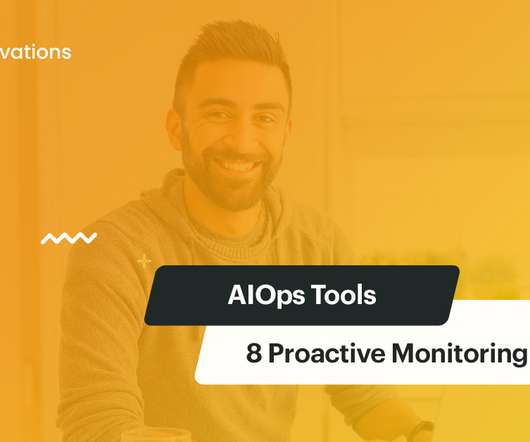 vations

AIOps Tools

8 Proactive Monitoring